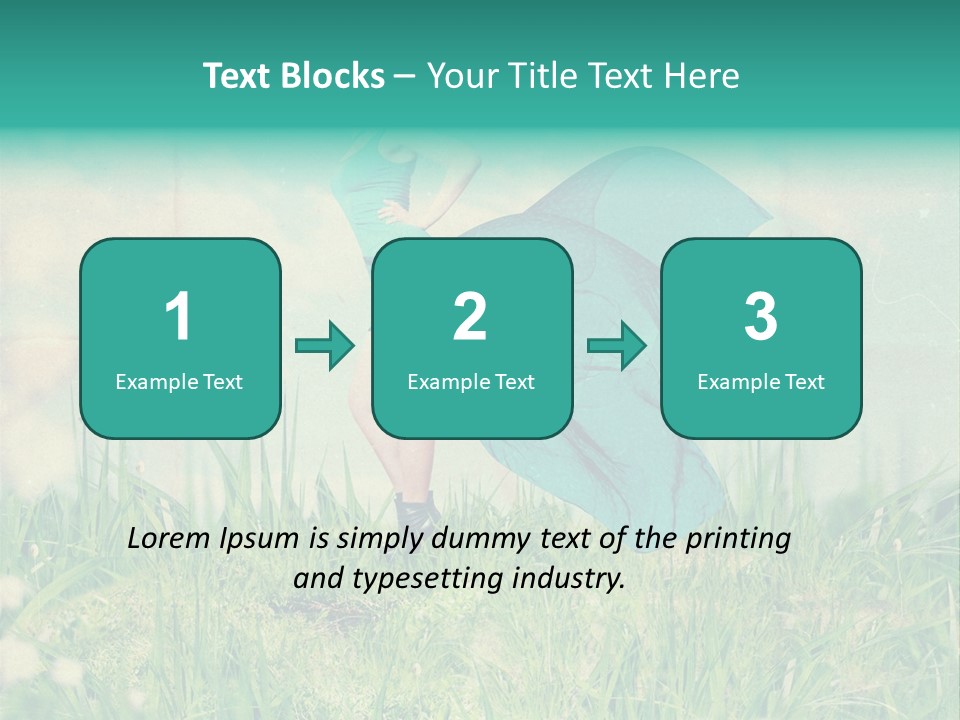 Text Blocks – Your Title Text Here

1
Example Text

2
Example Text

3
Example Text

Lorem Ipsum is simply dummy text of the printing and typesetting industry.